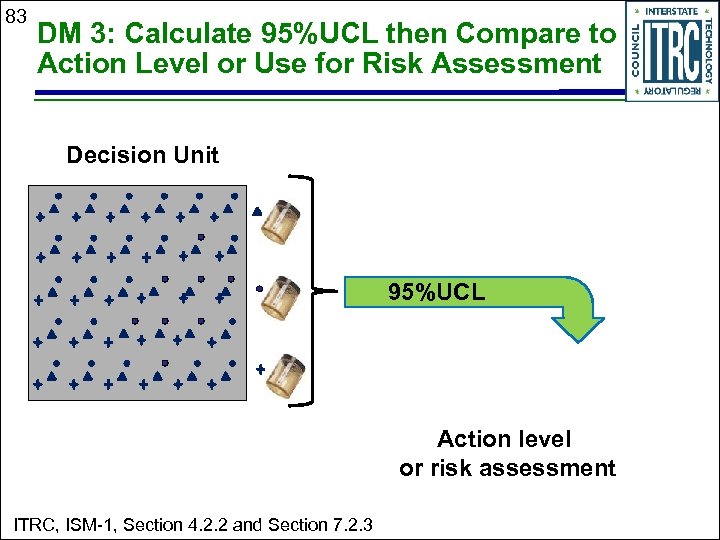 83

DM 3: Calculate 95%UCL then Compare to Action Level or Use for Risk Assessment

INTERSTATE TECHNOLOGY REGULATORY COUNCIL ITRC

Decision Unit

95%UCL

Action level
or risk assessment

ITRC, ISM-1, Section 4.2.2 and Section 7.2.3